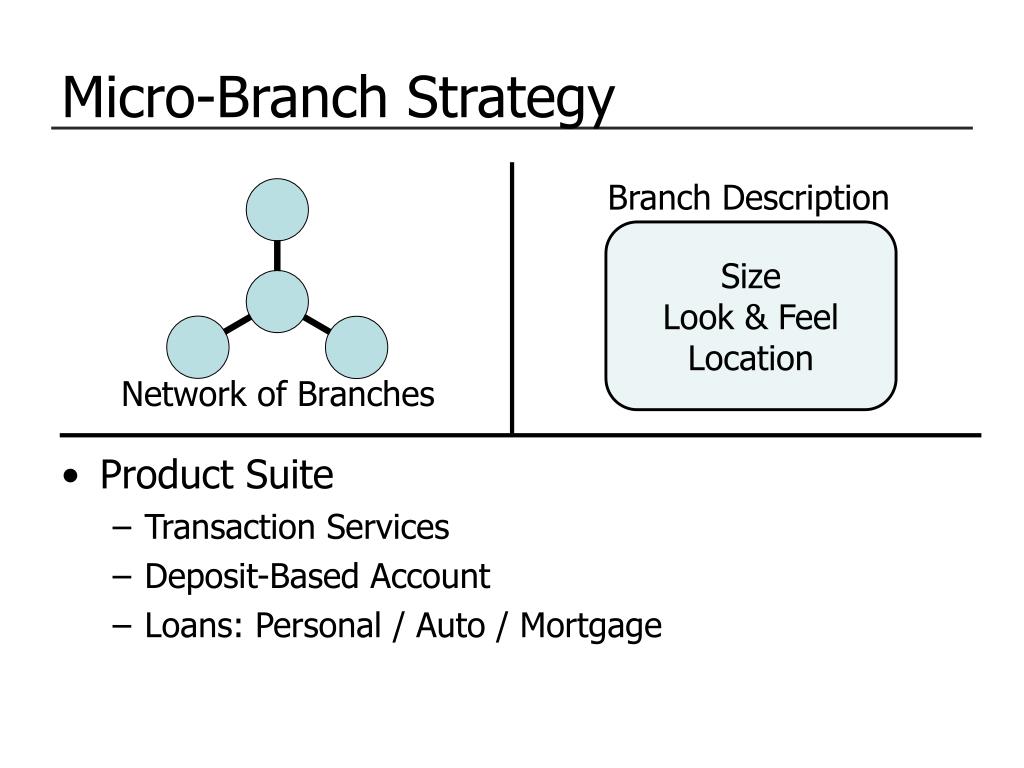 Micro-Branch Strategy

Network of Branches

Branch Description

Size
Look & Feel
Location

• Product Suite
– Transaction Services
– Deposit-Based Account
– Loans: Personal / Auto / Mortgage